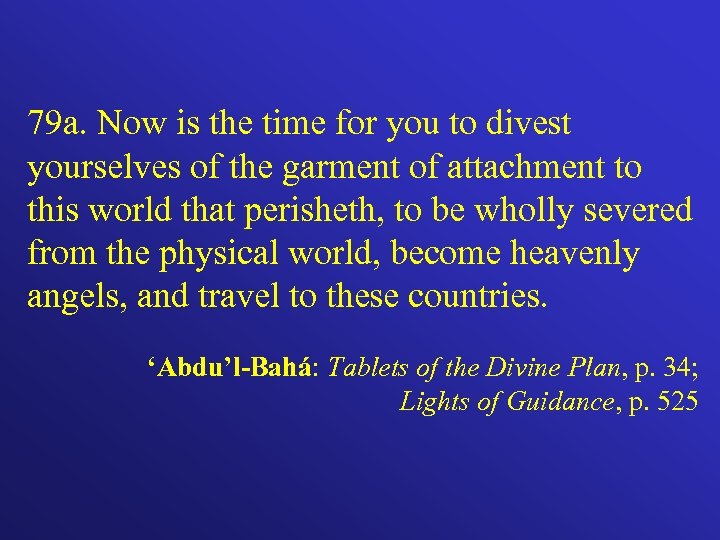 79a. Now is the time for you to divest yourselves of the garment of attachment to this world that perisheth, to be wholly severed from the physical world, become heavenly angels, and travel to these countries.

‘Abdu’l-Bahá: Tablets of the Divine Plan, p. 34; Lights of Guidance, p. 525